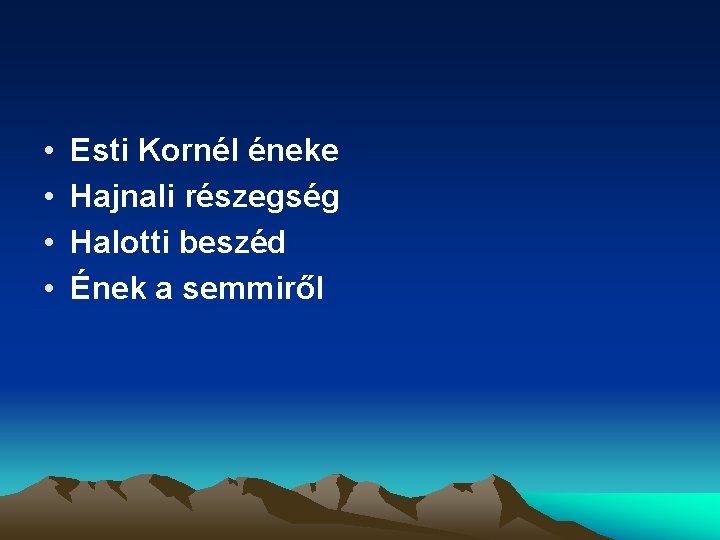 • Esti Kornél éneke
• Hajnali részegség
• Halotti beszéd
• Ének a semmiről